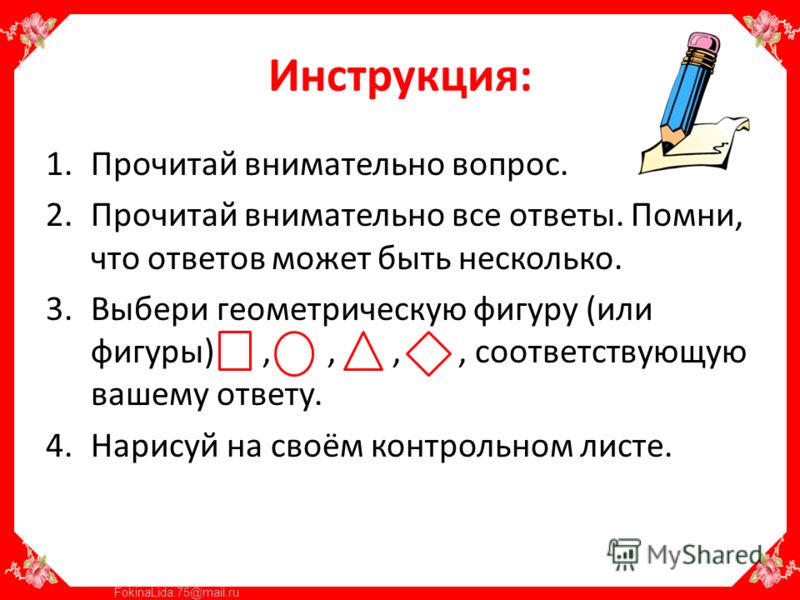 Инструкция:

1. Прочитай внимательно вопрос.

2. Прочитай внимательно все ответы. Помни, что ответов может быть несколько.

3. Выбери геометрическую фигуру (или фигуры) , , , , соответствующую вашему ответу.

4. Нарисуй на своём контрольном листе.

MyShared

FokinaLida.75@mail.ru